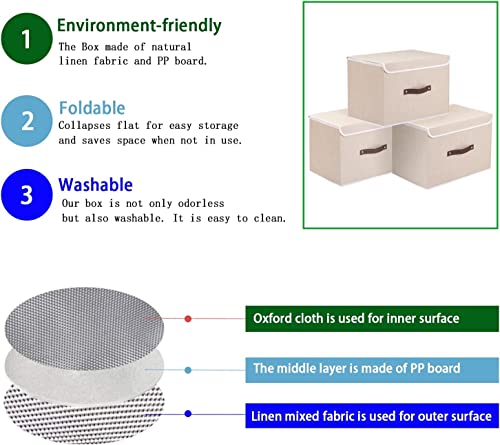 1
Environment-friendly
The Box made of natural linen fabric and PP board.

2
Foldable
Collapses flat for easy storage and saves space when not in use.

3
Washable
Our box is not only odorless but also washable. It is easy to clean.

Oxford cloth is used for inner surface

The middle layer is made of PP board

Linen mixed fabric is used for outer surface